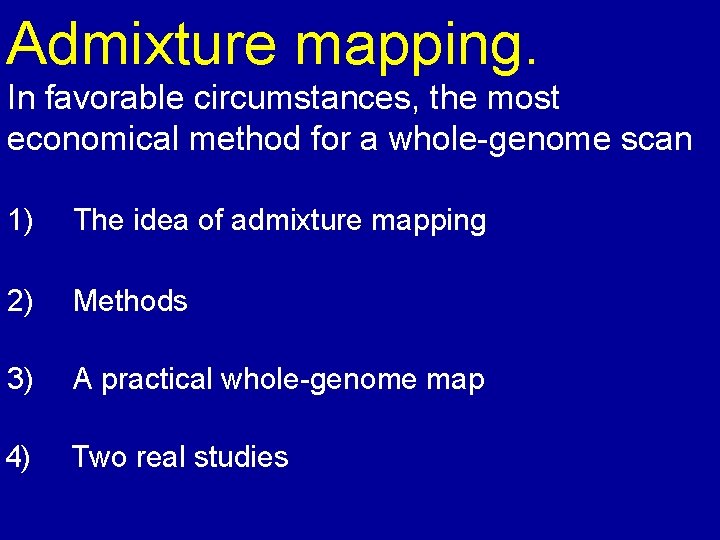 Admixture mapping.

In favorable circumstances, the most economical method for a whole-genome scan

1) The idea of admixture mapping

2) Methods

3) A practical whole-genome map

4) Two real studies